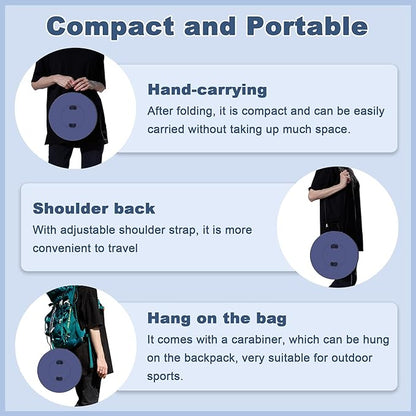 Compact and Portable

Hand-carrying
After folding, it is compact and can be easily carried without taking up much space.

Shoulder back
With adjustable shoulder strap, it is more convenient to travel

Hang on the bag
It comes with a carabiner, which can be hung on the backpack, very suitable for outdoor sports.